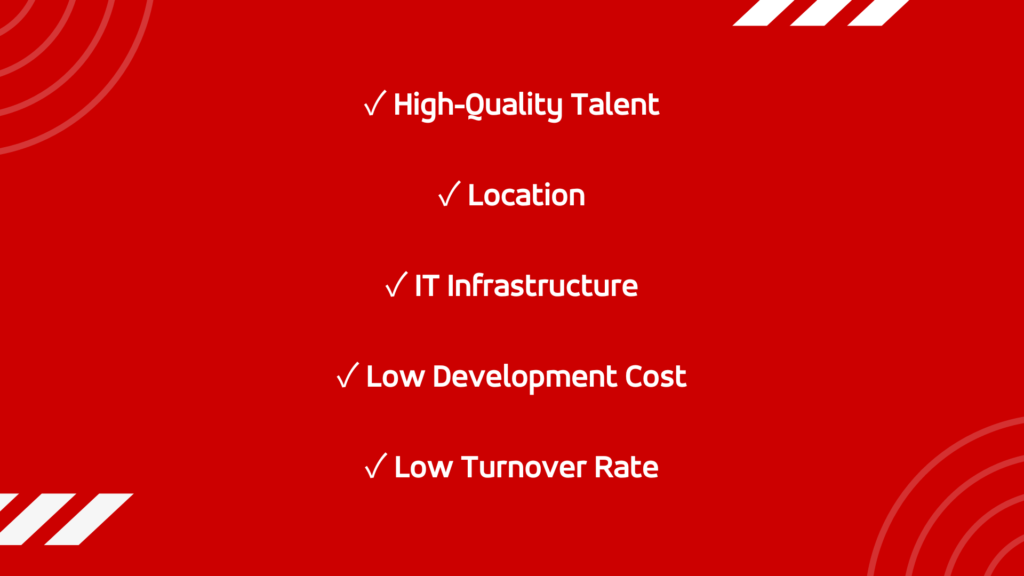 ✓ High-Quality Talent

✓ Location

✓ IT Infrastructure

✓ Low Development Cost

✓ Low Turnover Rate